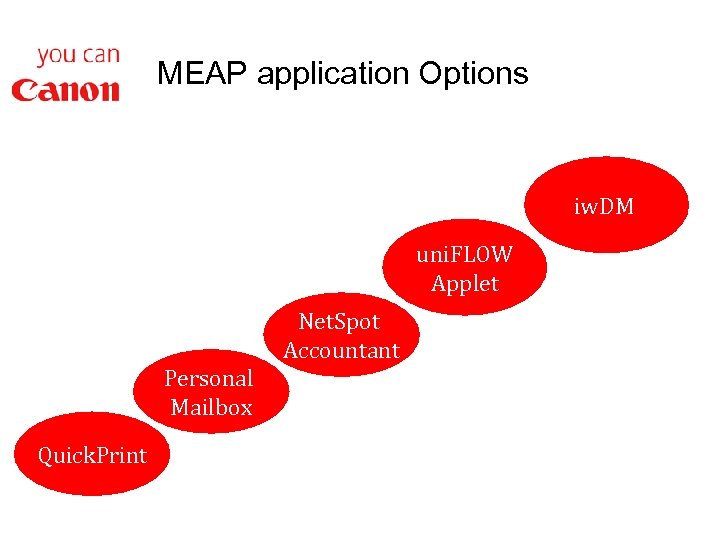 you can
Canon

MEAP application Options

iwDM

uniFLOW Applet

NetSpot Accountant

Personal Mailbox

QuickPrint